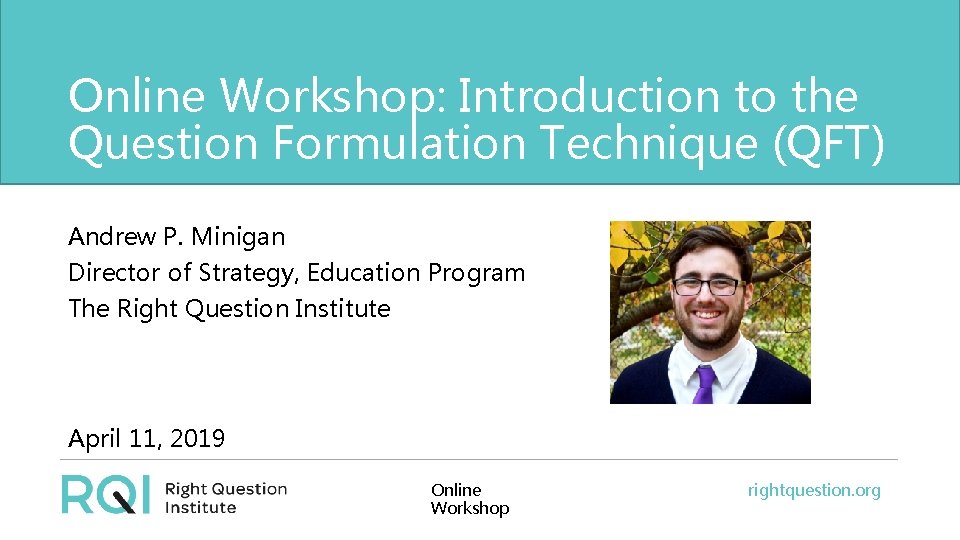 Online Workshop: Introduction to the Question Formulation Technique (QFT)

Andrew P. Minigan
Director of Strategy, Education Program
The Right Question Institute

April 11, 2019

RQI Right Question Institute

Online Workshop

rightquestion.org